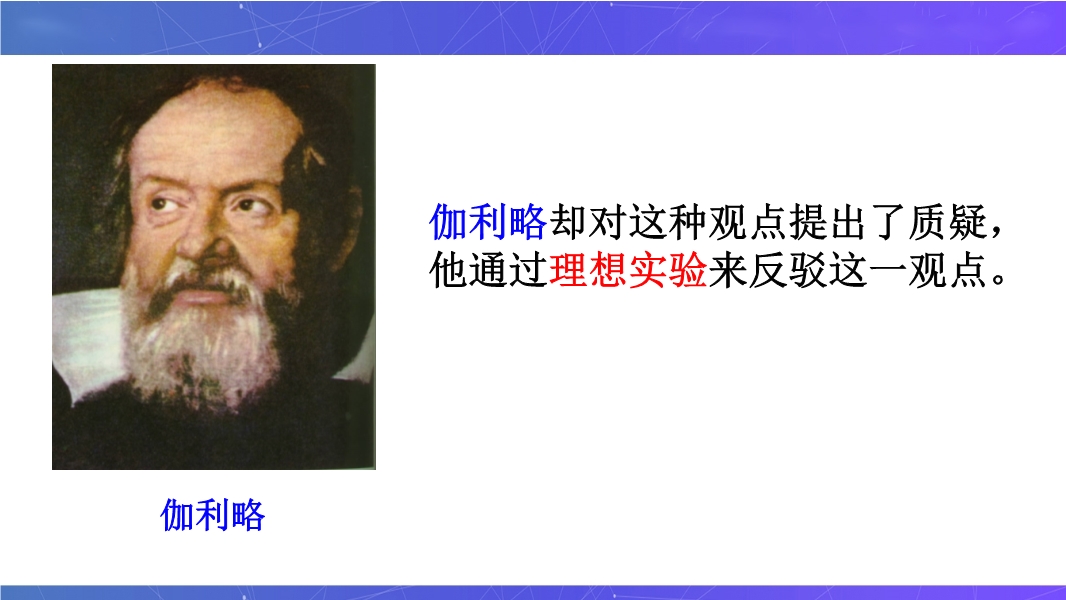 伽利略却对这种观点提出了质疑，他通过理想实验来反驳这一观点。

伽利略